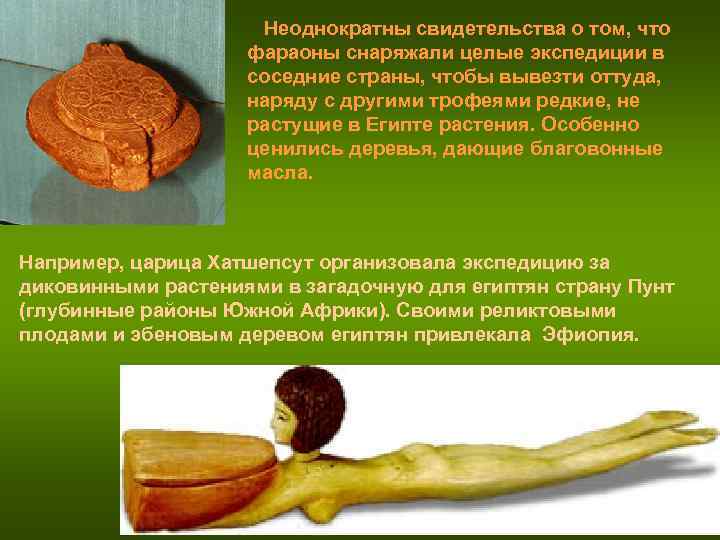 Неоднократны свидетельства о том, что фараоны снаряжали целые экспедиции в соседние страны, чтобы вывезти оттуда, наряду с другими трофеями редкие, не растущие в Египте растения. Особенно ценились деревья, дающие благовонные масла.

Например, царица Хатшепсут организовала экспедицию за диковинными растениями в загадочную для египтян страну Пунт (глубинные районы Южной Африки). Своими реликтовыми плодами и эбеновым деревом египтян привлекала Эфиопия.